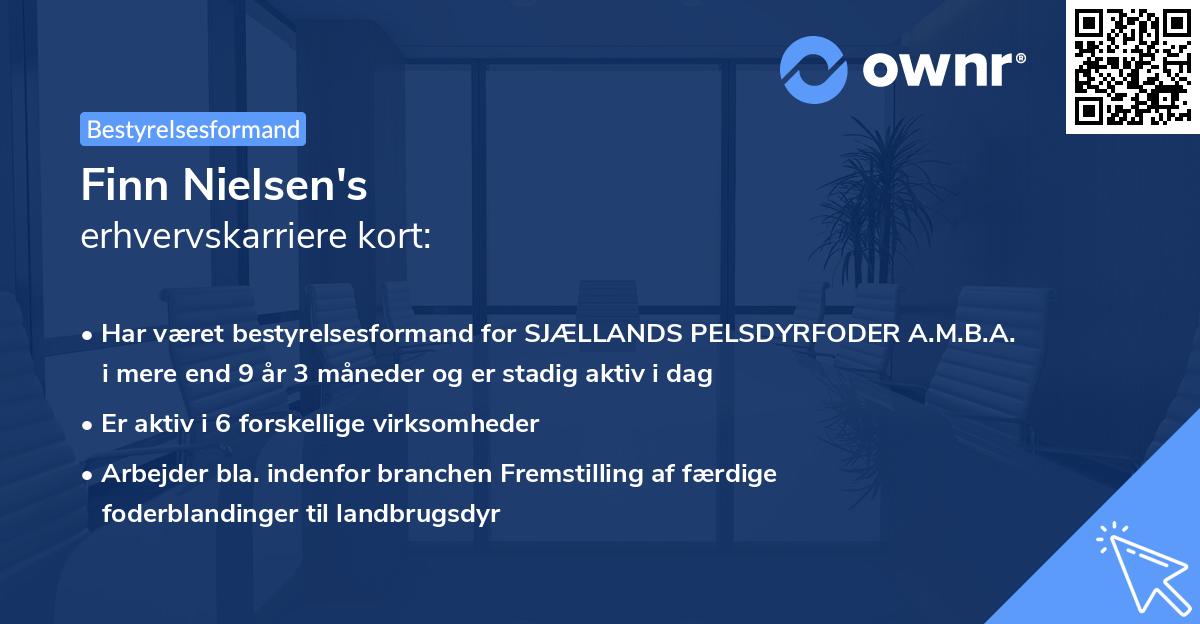 ownr®

Bestyrelsesformand

Finn Nielsen's
erhvervskarriere kort:

• Har været bestyrelsesformand for SJÆLLANDS PELSDYRFODER A.M.B.A. i mere end 9 år 3 måneder og er stadig aktiv i dag

• Er aktiv i 6 forskellige virksomheder

• Arbejder bla. indenfor branchen Fremstilling af færdige foderblandinger til landbrugsdyr